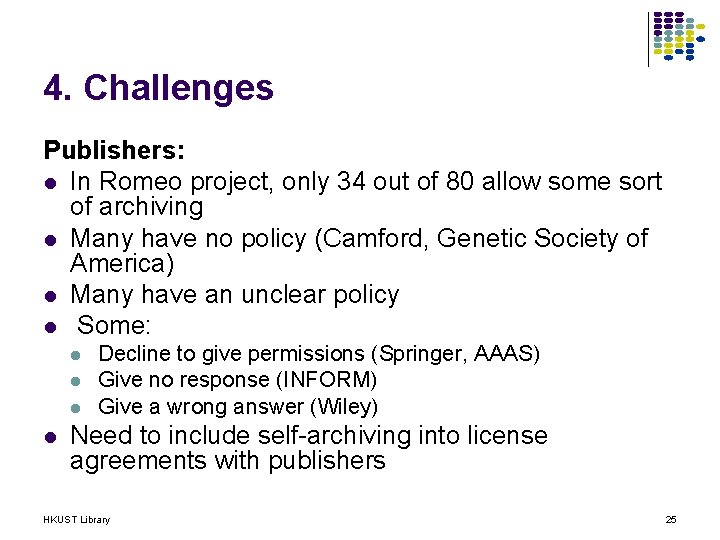 4. Challenges

Publishers:

- In Romeo project, only 34 out of 80 allow some sort of archiving
- Many have no policy (Camford, Genetic Society of America)
- Many have an unclear policy
- Some:
  - Decline to give permissions (Springer, AAAS)
  - Give no response (INFORM)
  - Give a wrong answer (Wiley)
- Need to include self-archiving into license agreements with publishers

HKUST Library

25